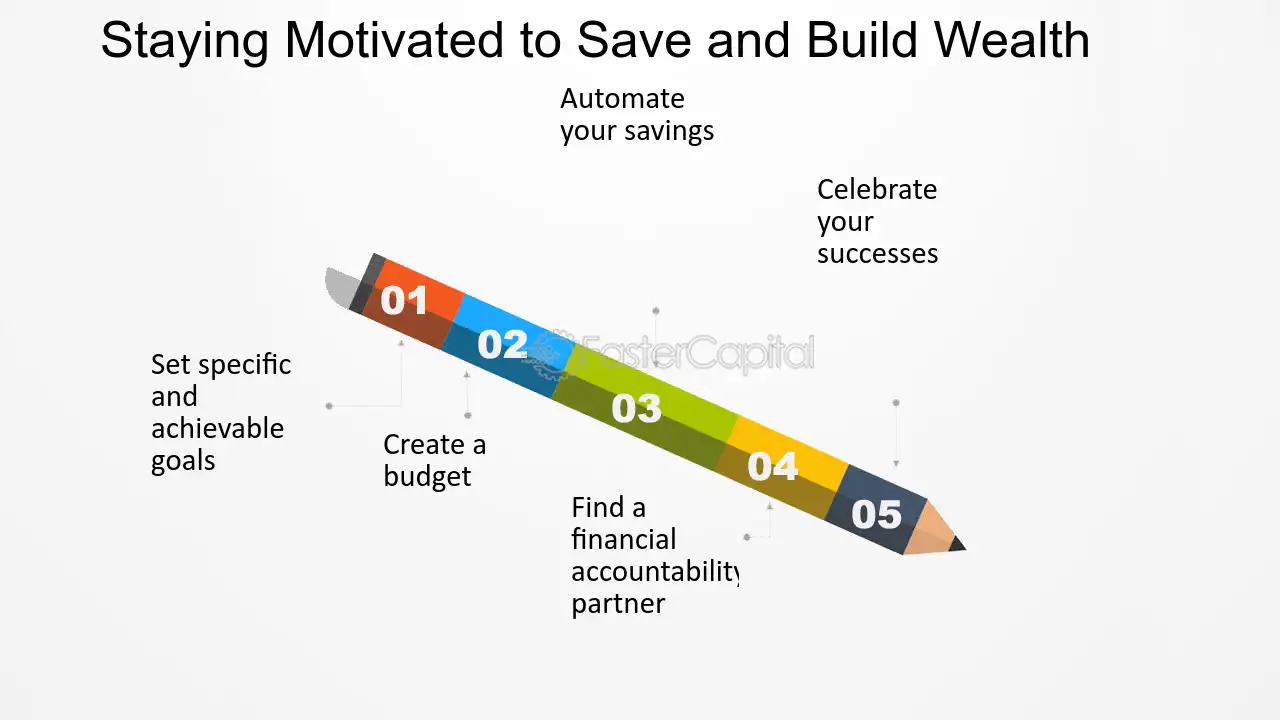 Staying Motivated to Save and Build Wealth

Automate your savings

Celebrate your successes

01

02

03

04

05

Set specific and achievable goals

Create a budget

Find a financial accountability partner

FasterCapital